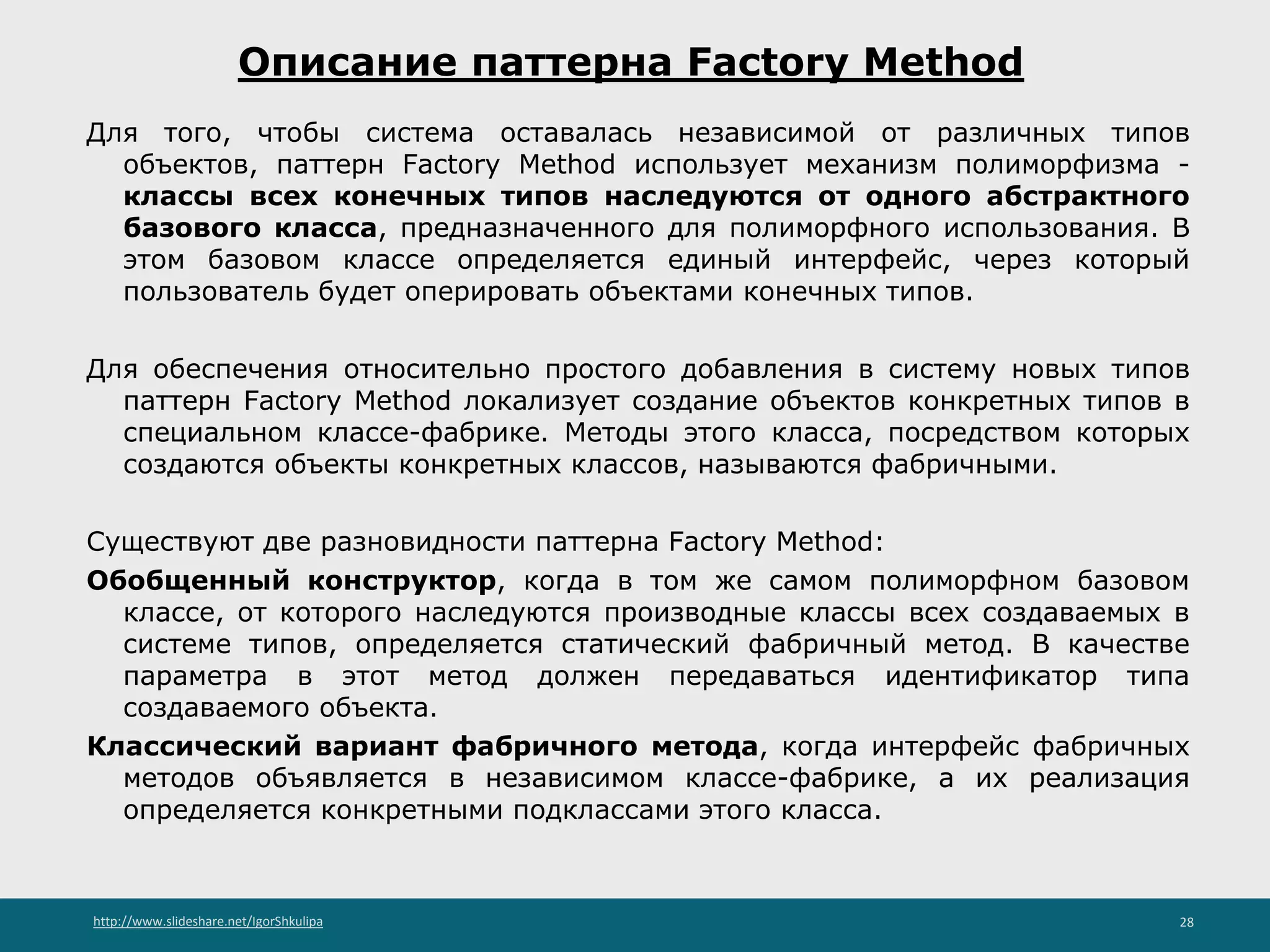 Описание паттерна Factory Method

Для того, чтобы система оставалась независимой от различных типов объектов, паттерн Factory Method использует механизм полиморфизма - классы всех конечных типов наследуются от одного абстрактного базового класса, предназначенного для полиморфного использования. В этом базовом классе определяется единый интерфейс, через который пользователь будет оперировать объектами конечных типов.

Для обеспечения относительно простого добавления в систему новых типов паттерн Factory Method локализует создание объектов конкретных типов в специальном классе-фабрике. Методы этого класса, посредством которых создаются объекты конкретных классов, называются фабричными.

Существуют две разновидности паттерна Factory Method:

Обобщенный конструктор, когда в том же самом полиморфном базовом классе, от которого наследуются производные классы всех создаваемых в системе типов, определяется статический фабричный метод. В качестве параметра в этот метод должен передаваться идентификатор типа создаваемого объекта.

Классический вариант фабричного метода, когда интерфейс фабричных методов объявляется в независимом классе-фабрике, а их реализация определяется конкретными подклассами этого класса.

http://www.slideshare.net/IgorShkulipa

28